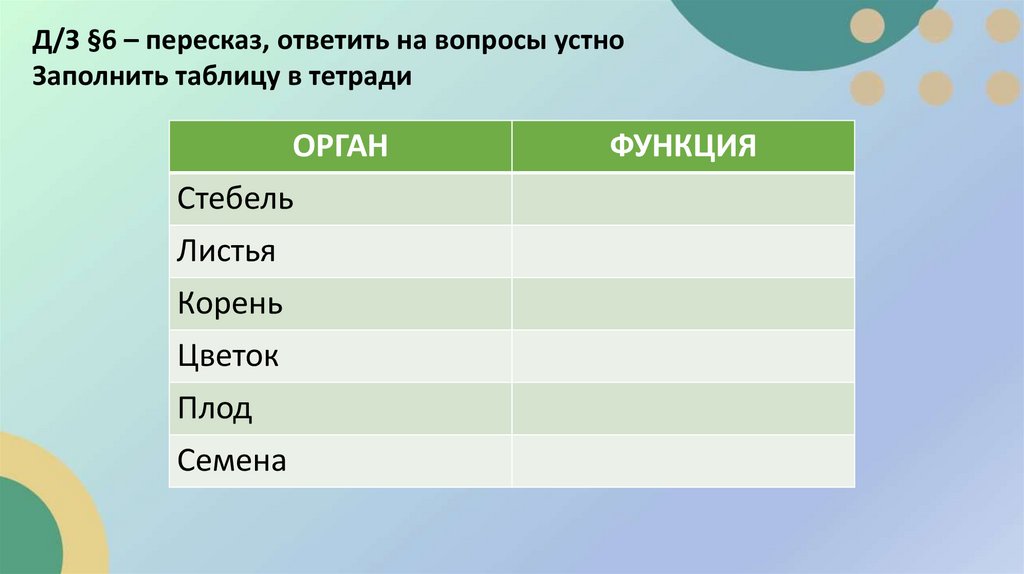 Д/З §6 – пересказ, ответить на вопросы устно
Заполнить таблицу в тетради

| ОРГАН | ФУНКЦИЯ |
|---|---|
| Стебель | |
| Листья | |
| Корень | |
| Цветок | |
| Плод | |
| Семена | |